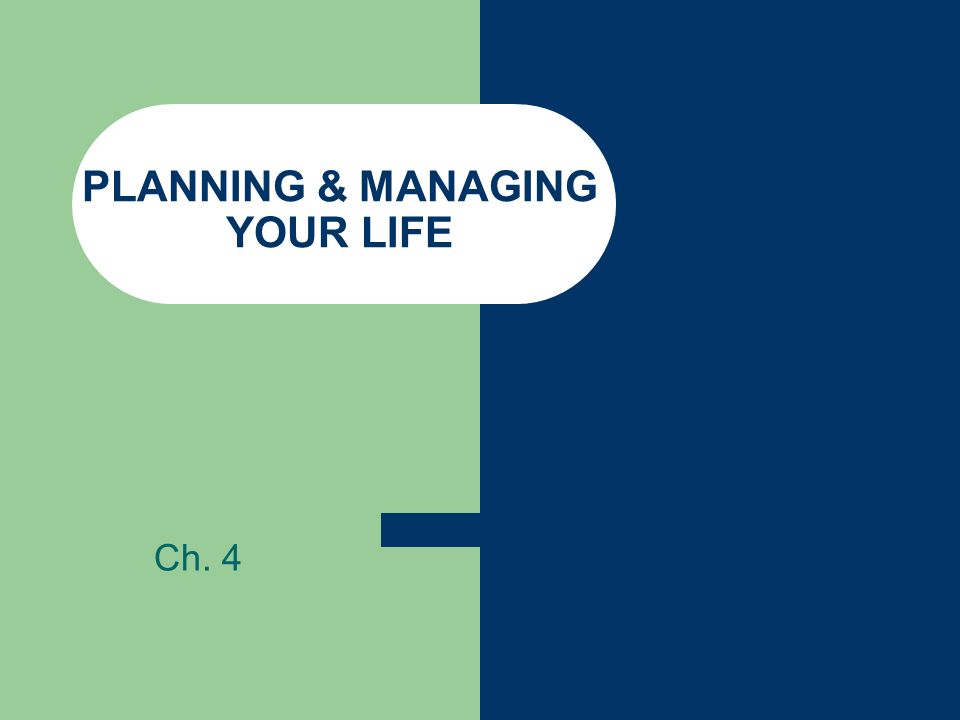 PLANNING & MANAGING YOUR LIFE

Ch. 4